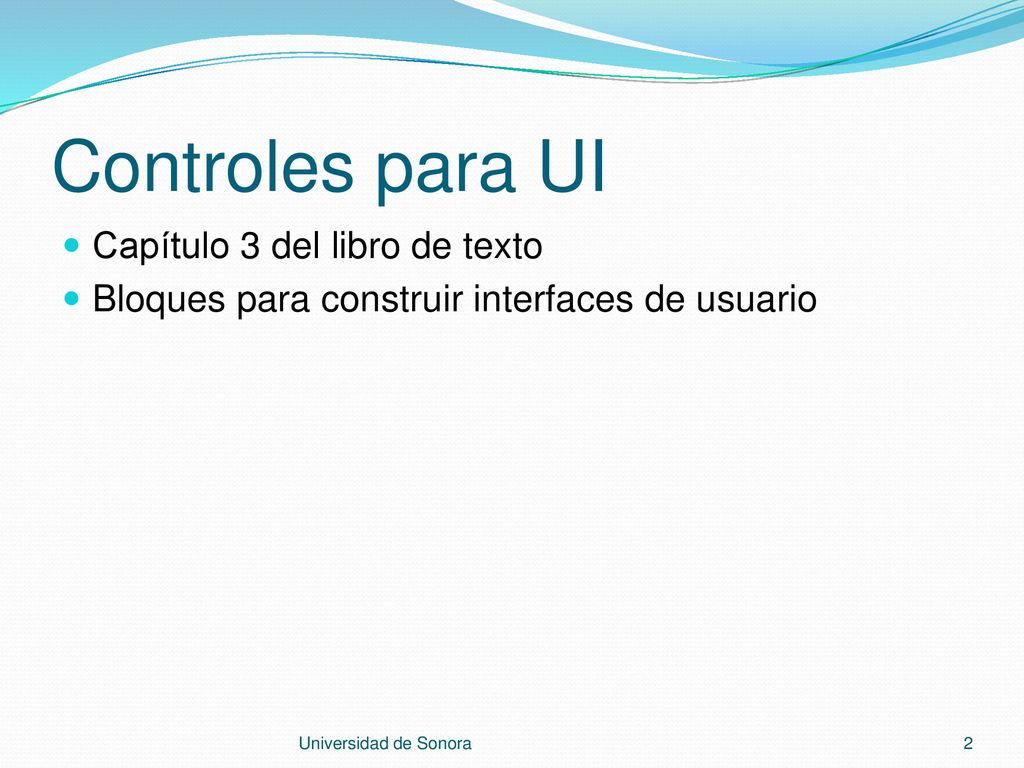 Controles para UI

Capítulo 3 del libro de texto
Bloques para construir interfaces de usuario

Universidad de Sonora

2